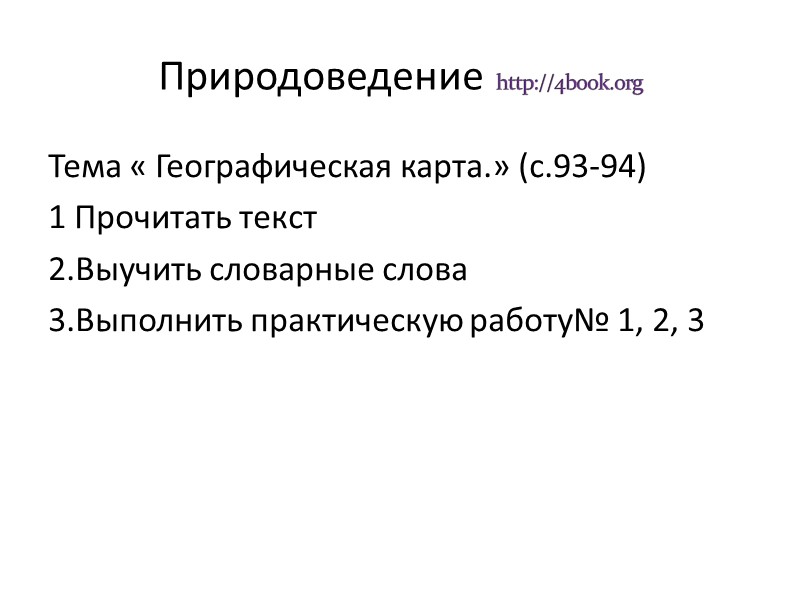 Природоведение http://4book.org

Тема « Географическая карта.» (с.93-94)

1 Прочитать текст

2.Выучить словарные слова

3.Выполнить практическую работу№ 1, 2, 3